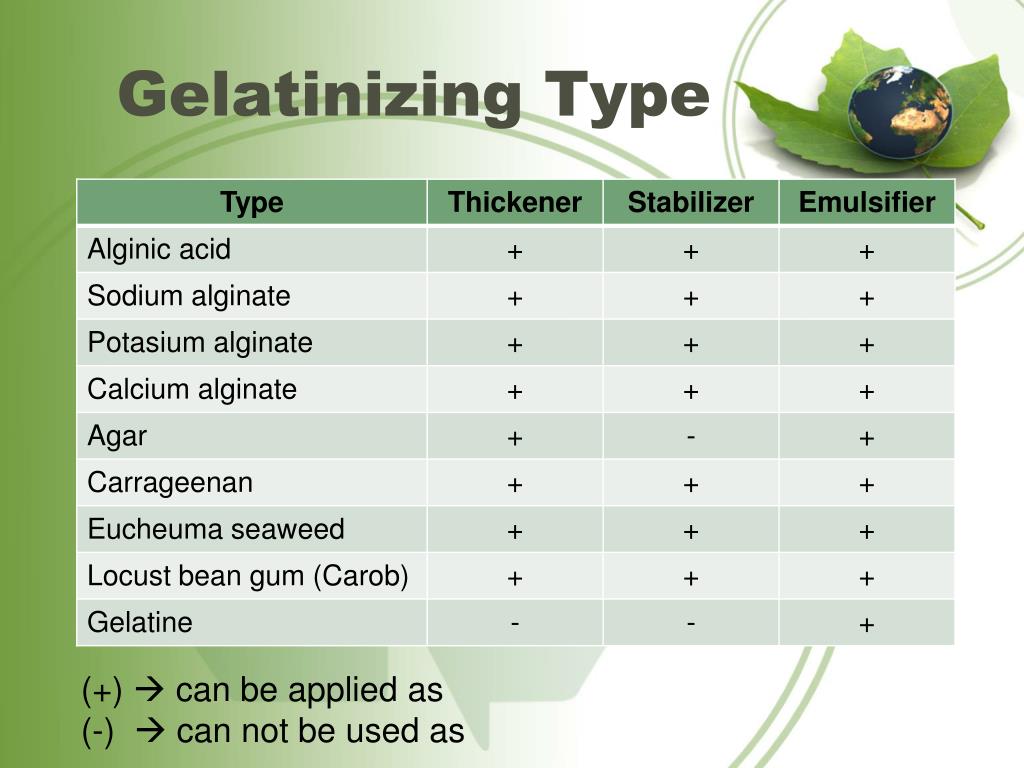 Gelatinizing Type

| Type | Thickener | Stabilizer | Emulsifier |
|---|---|---|---|
| Alginic acid | + | + | + |
| Sodium alginate | + | + | + |
| Potasium alginate | + | + | + |
| Calcium alginate | + | + | + |
| Agar | + | - | + |
| Carrageenan | + | + | + |
| Eucheuma seaweed | + | + | + |
| Locust bean gum (Carob) | + | + | + |
| Gelatine | - | - | + |

(+) → can be applied as
(-) → can not be used as